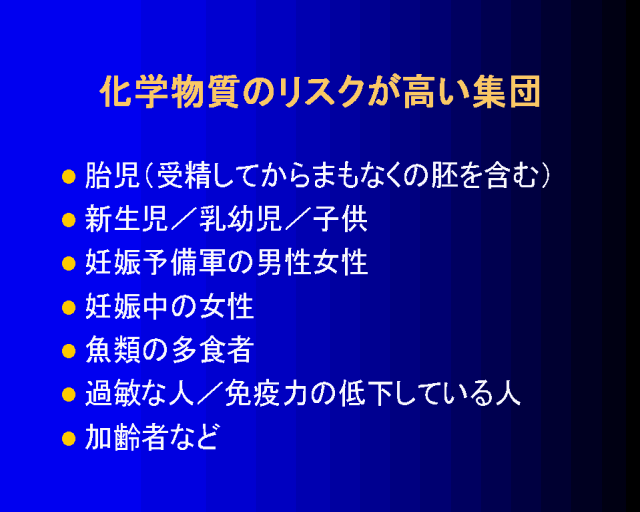 化学物質のリスクが高い集団

● 胎児（受精してからまもなくの胚を含む）
● 新生児／乳幼児／子供
● 妊娠予備軍の男性女性
● 妊娠中の女性
● 魚類の多食者
● 過敏な人／免疫力の低下している人
● 加齢者など